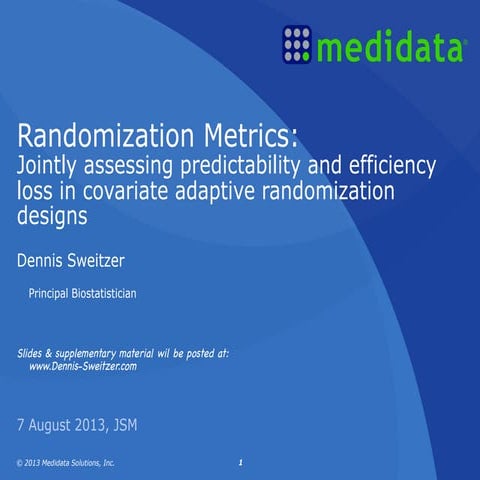 medidata

Randomization Metrics:
Jointly assessing predictability and efficiency loss in covariate adaptive randomization designs

Dennis Sweitzer

Principal Biostatistician

Slides & supplementary material wil be posted at:
www.Dennis-Sweitzer.com

7 August 2013, JSM

© 2013 Medidata Solutions, Inc.

1